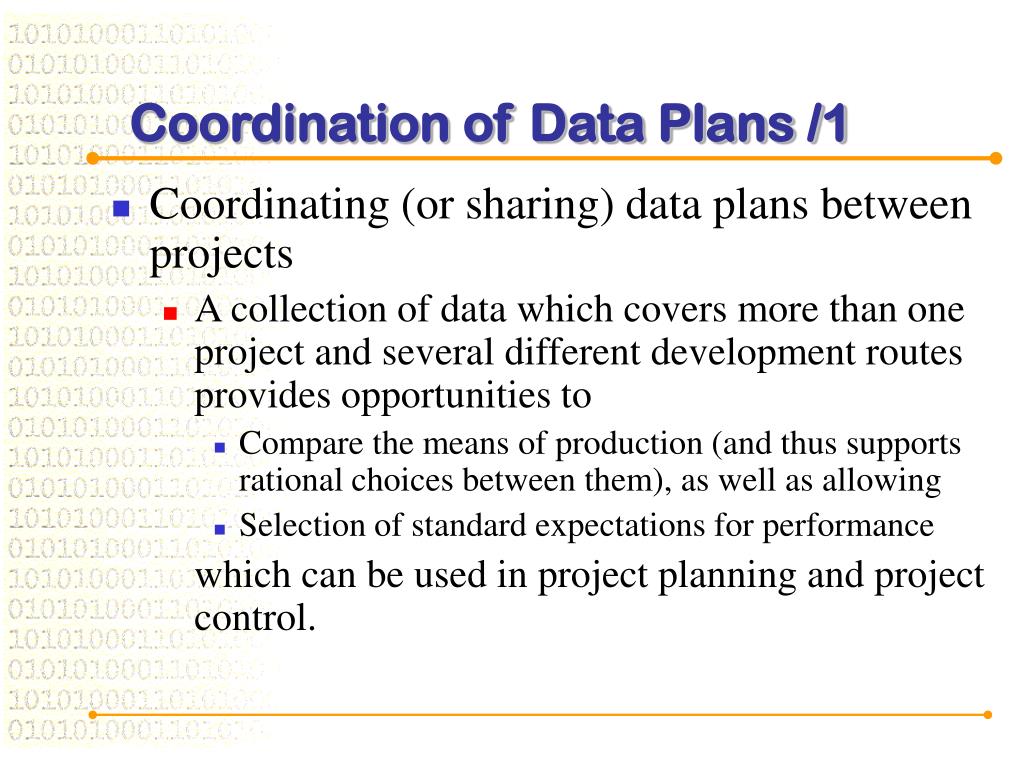 Coordination of Data Plans /1

Coordinating (or sharing) data plans between projects

A collection of data which covers more than one project and several different development routes provides opportunities to

Compare the means of production (and thus supports rational choices between them), as well as allowing

Selection of standard expectations for performance

which can be used in project planning and project control.